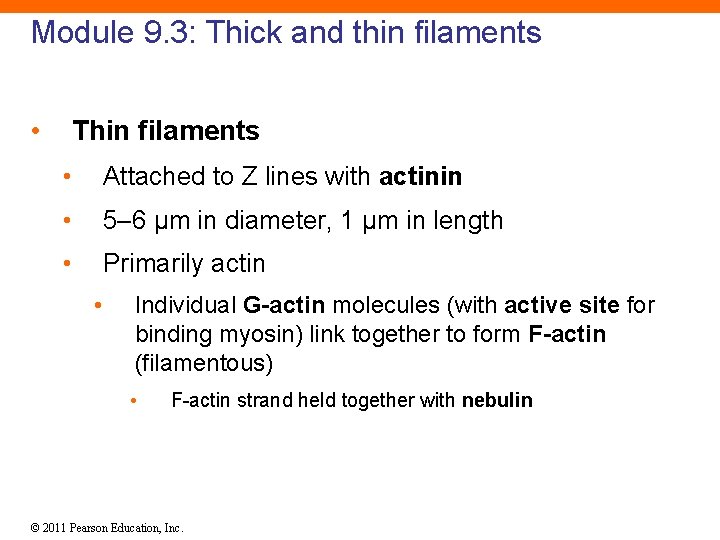 Module 9.3: Thick and thin filaments

• Thin filaments
  • Attached to Z lines with actinin
  • 5–6 μm in diameter, 1 μm in length
  • Primarily actin
    • Individual G-actin molecules (with active site for binding myosin) link together to form F-actin (filamentous)
      • F-actin strand held together with nebulin

© 2011 Pearson Education, Inc.